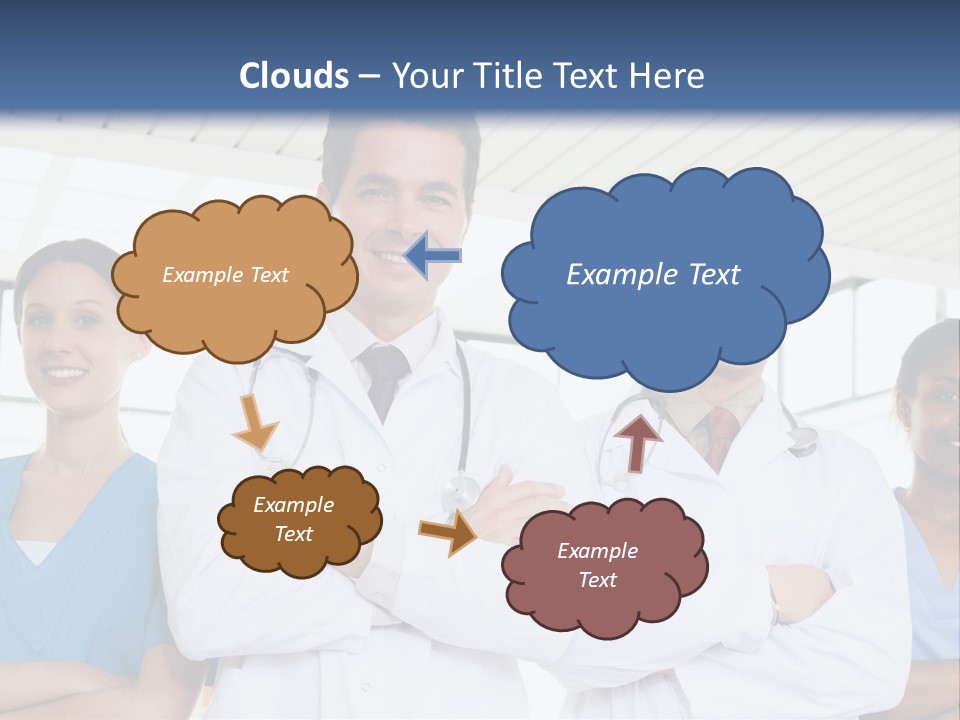 Clouds – Your Title Text Here

Example Text

Example Text

Example Text

Example Text